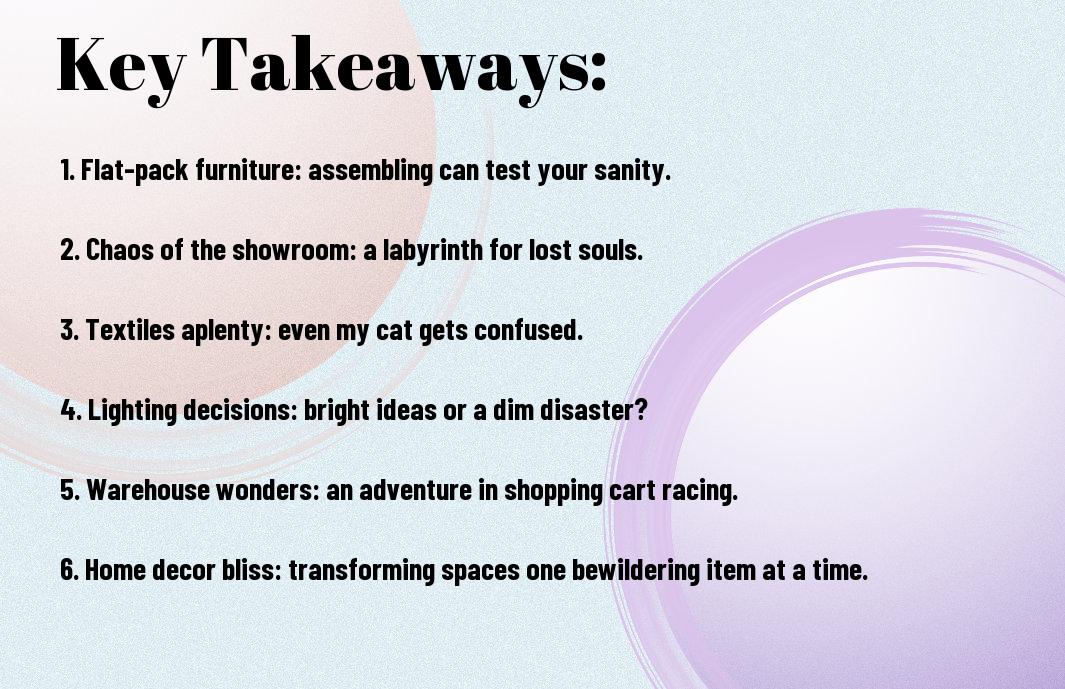 Key Takeaways:

1. Flat-pack furniture: assembling can test your sanity.

2. Chaos of the showroom: a labyrinth for lost souls.

3. Textiles aplenty: even my cat gets confused.

4. Lighting decisions: bright ideas or a dim disaster?

5. Warehouse wonders: an adventure in shopping cart racing.

6. Home decor bliss: transforming spaces one bewildering item at a time.